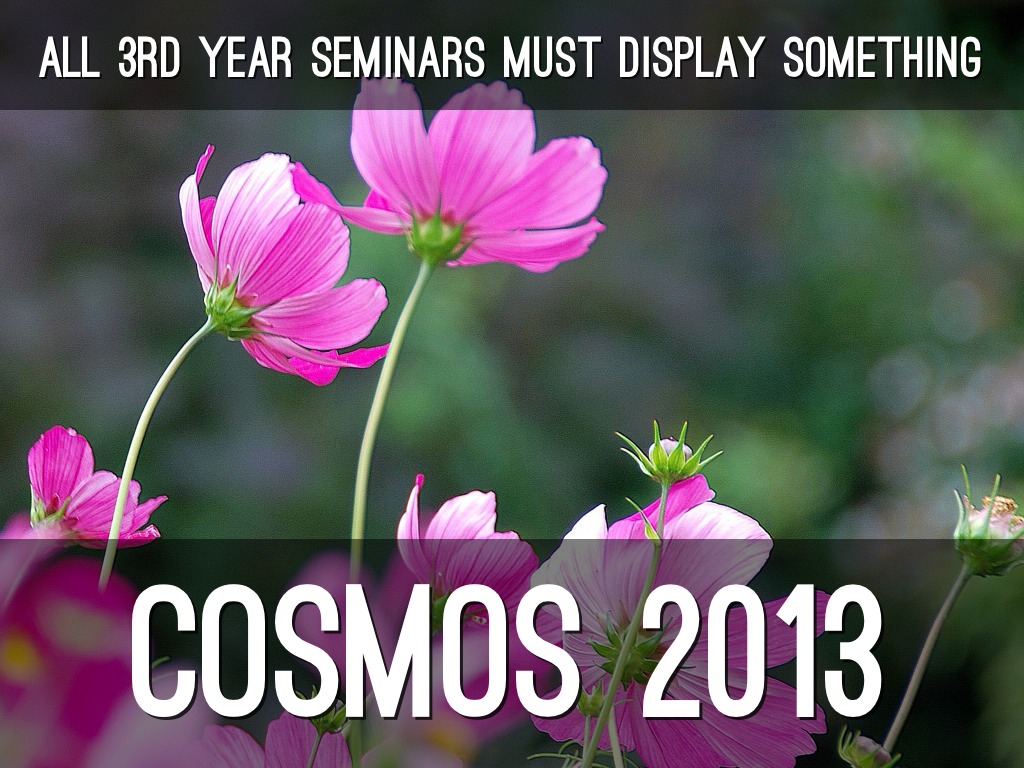 ALL 3RD YEAR SEMINARS MUST DISPLAY SOMETHING

COSMOS 2013